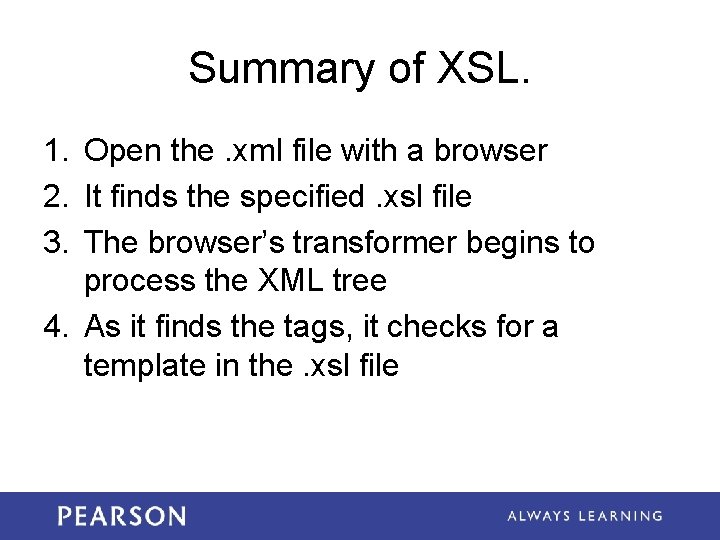 Summary of XSL.

1. Open the .xml file with a browser
2. It finds the specified .xsl file
3. The browser's transformer begins to process the XML tree
4. As it finds the tags, it checks for a template in the .xsl file

PEARSON

ALWAYS LEARNING